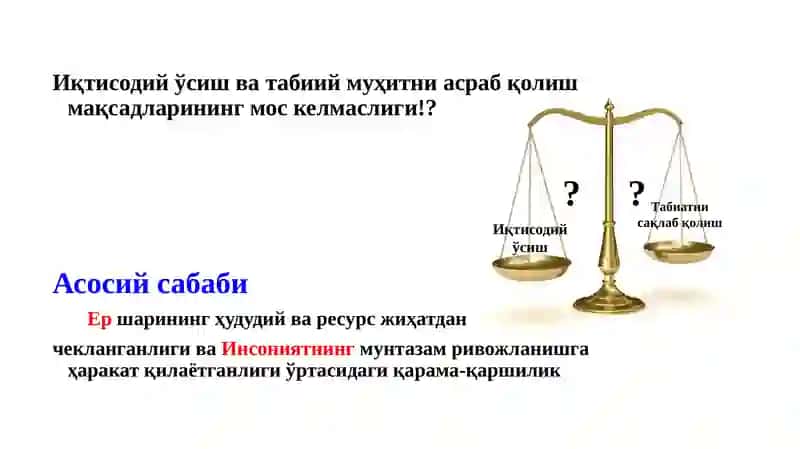 Иқтисодий ўсиш ва табиий муҳитни асраб қолиш мақсадларининг мос келмаслиги!?

?

?

Иқтисодий ўсиш

Табиатни сақлаб қолиш

Асосий сабаби

Ер шарининг ҳудудий ва ресурс жиҳатдан чекланганлиги ва Инсониятнинг мунтазам ривожланишга ҳаракат қилаётганлиги ўртасидаги қарама-қаршилик